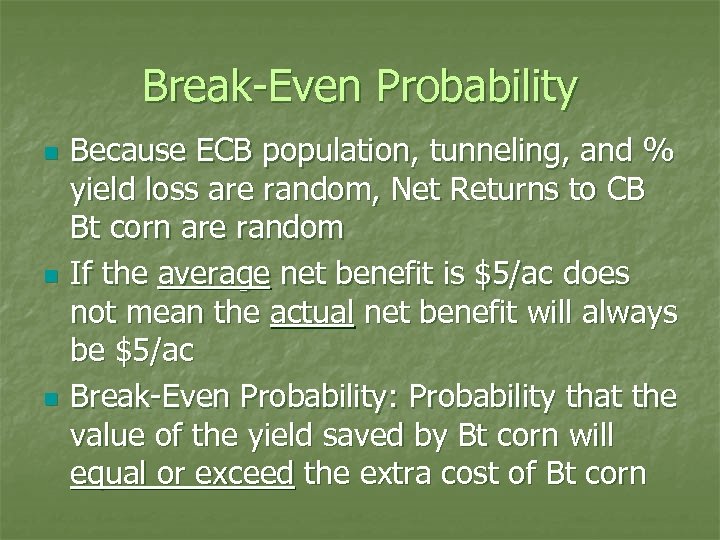 Break-Even Probability

Because ECB population, tunneling, and % yield loss are random, Net Returns to CB Bt corn are random

If the average net benefit is \$5/ac does not mean the actual net benefit will always be \$5/ac

Break-Even Probability: Probability that the value of the yield saved by Bt corn will equal or exceed the extra cost of Bt corn